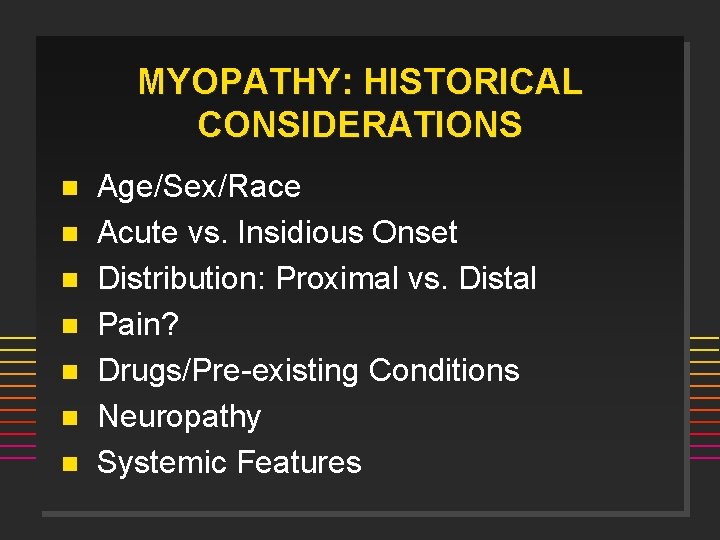 MYOPATHY: HISTORICAL CONSIDERATIONS

- Age/Sex/Race
- Acute vs. Insidious Onset
- Distribution: Proximal vs. Distal
- Pain?
- Drugs/Pre-existing Conditions
- Neuropathy
- Systemic Features